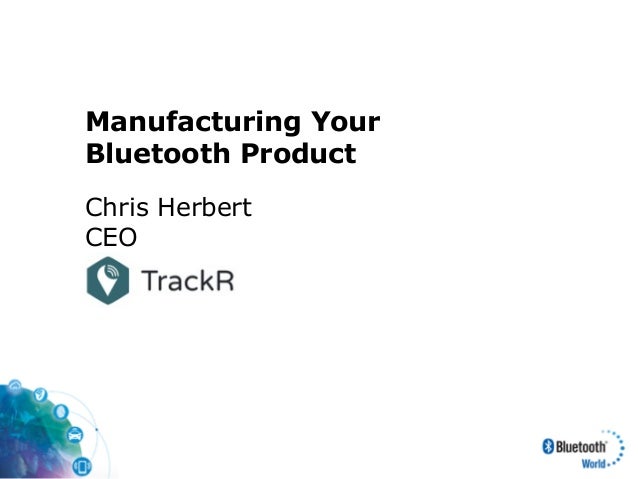 Manufacturing Your Bluetooth Product

Chris Herbert
CEO

TrackR

Bluetooth World